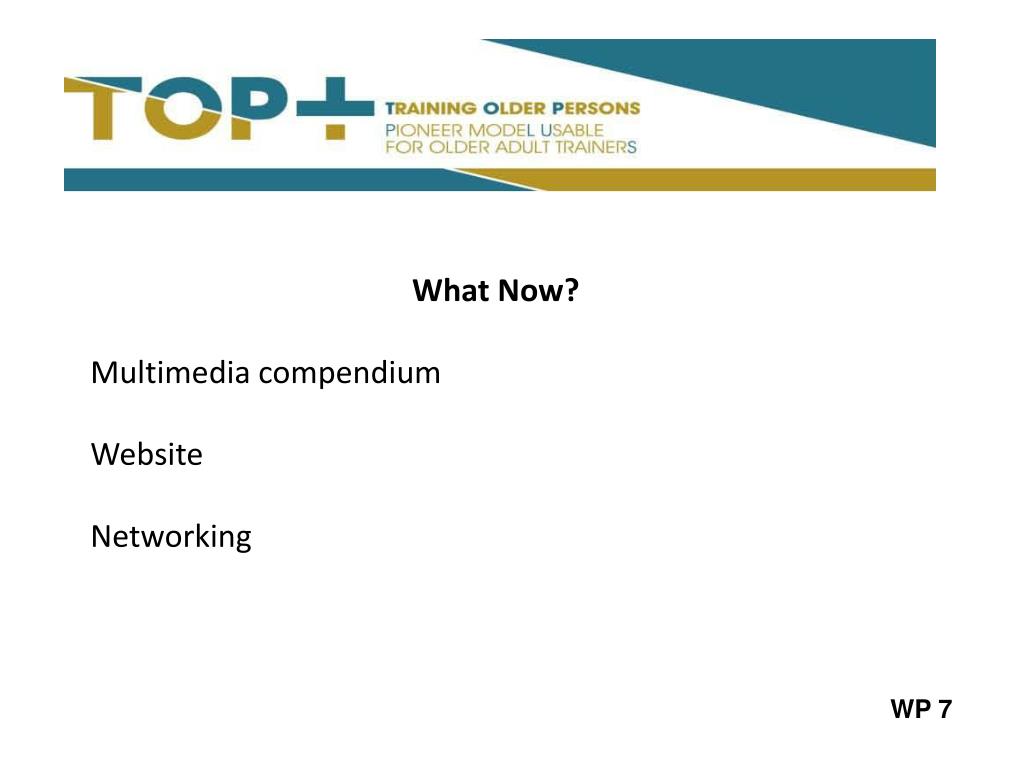 TOP+
TRAINING OLDER PERSONS
PIONEER MODEL USABLE
FOR OLDER ADULT TRAINERS

What Now?

Multimedia compendium

Website

Networking

WP 7